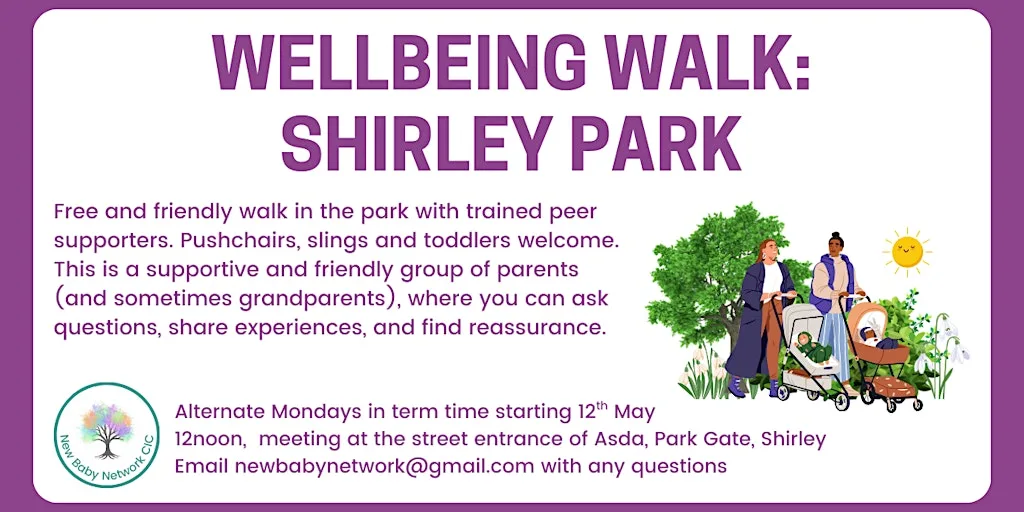 WELLBEING WALK: SHIRLEY PARK

Free and friendly walk in the park with trained peer supporters. Pushchairs, slings and toddlers welcome. This is a supportive and friendly group of parents (and sometimes grandparents), where you can ask questions, share experiences, and find reassurance.

New Baby Network CIC

Alternate Mondays in term time starting 12$^{th}$ May
12noon, meeting at the street entrance of Asda, Park Gate, Shirley
Email newbabynetwork@gmail.com with any questions